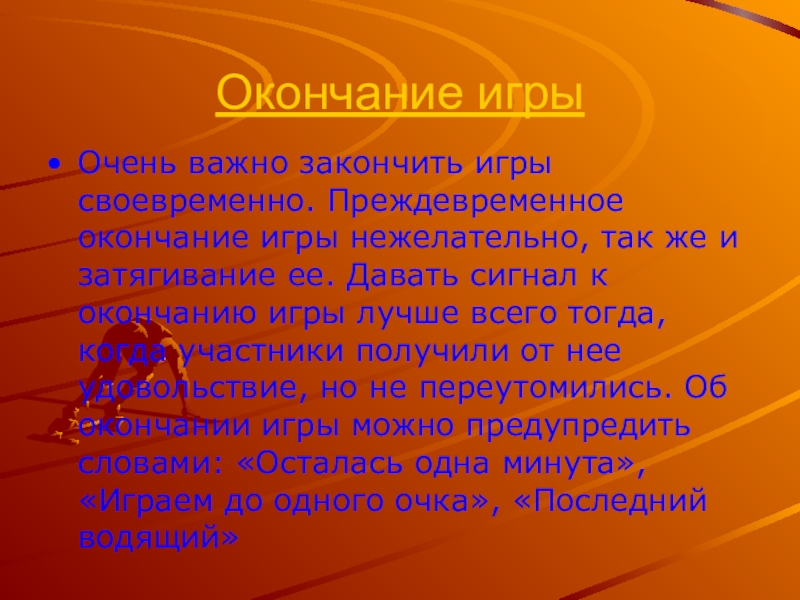 Окончание игры

• Очень важно закончить игры своевременно. Преждевременное окончание игры нежелательно, так же и затягивание ее. Давать сигнал к окончанию игры лучше всего тогда, когда участники получили от нее удовольствие, но не переутомились. Об окончании игры можно предупредить словами: «Осталась одна минута», «Играем до одного очка», «Последний водящий»